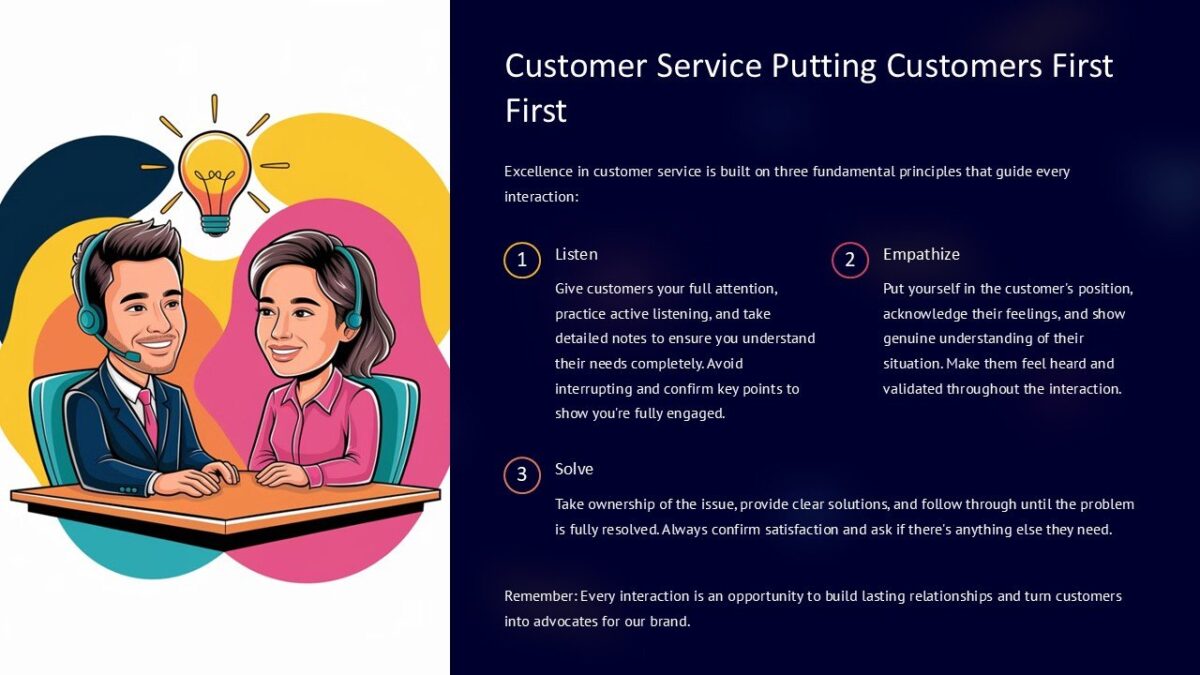 Customer Service Putting Customers First First

Excellence in customer service is built on three fundamental principles that guide every interaction:

1

Listen

Give customers your full attention, practice active listening, and take detailed notes to ensure you understand their needs completely. Avoid interrupting and confirm key points to show you're fully engaged.

2

Empathize

Put yourself in the customer's position, acknowledge their feelings, and show genuine understanding of their situation. Make them feel heard and validated throughout the interaction.

3

Solve

Take ownership of the issue, provide clear solutions, and follow through until the problem is fully resolved. Always confirm satisfaction and ask if there's anything else they need.

Remember: Every interaction is an opportunity to build lasting relationships and turn customers into advocates for our brand.